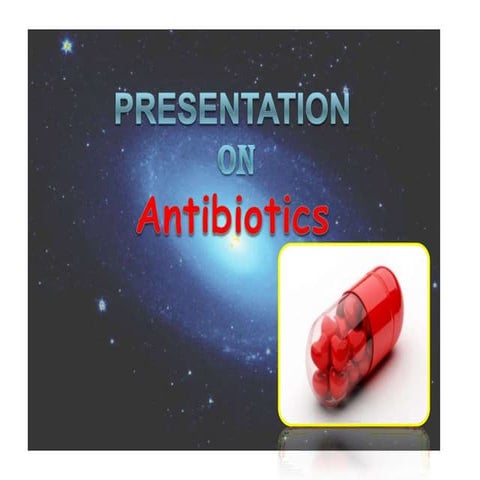 PRESENTATION
ON
Antibiotics